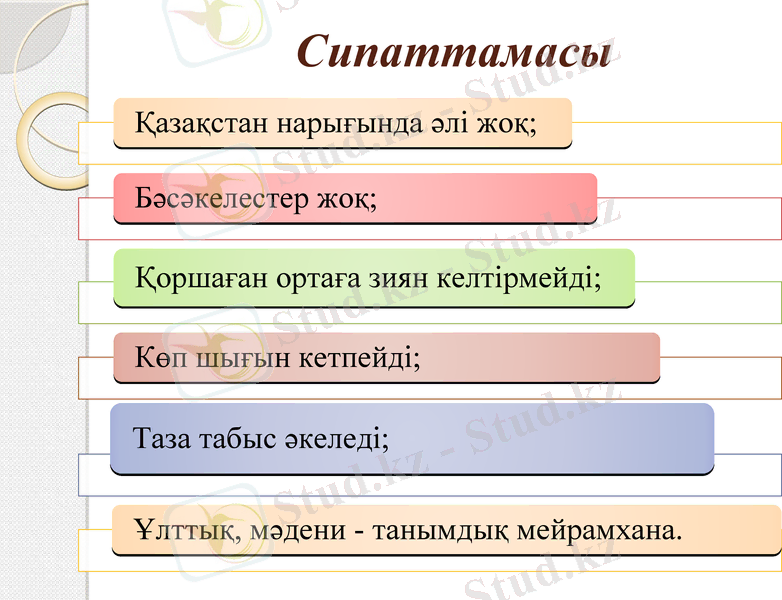 Сипаттамасы

Қазақстан нарығында әлі жоқ;

Бәсәкелестер жоқ;

Қоршаған ортаға зиян келтірмейді;

Көп шығын кетпейді;

Таза табыс әкеледі;

Ұлттық, мәдени - танымдық мейрамхана.

Stud.kz - Stud.kz